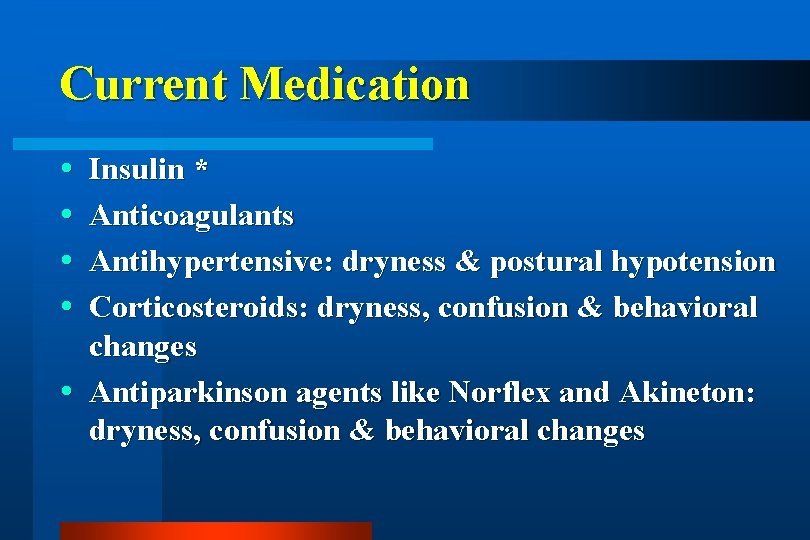 Current Medication

• Insulin *
• Anticoagulants
• Antihypertensive: dryness & postural hypotension
• Corticosteroids: dryness, confusion & behavioral changes
• Antiparkinson agents like Norflex and Akineton: dryness, confusion & behavioral changes